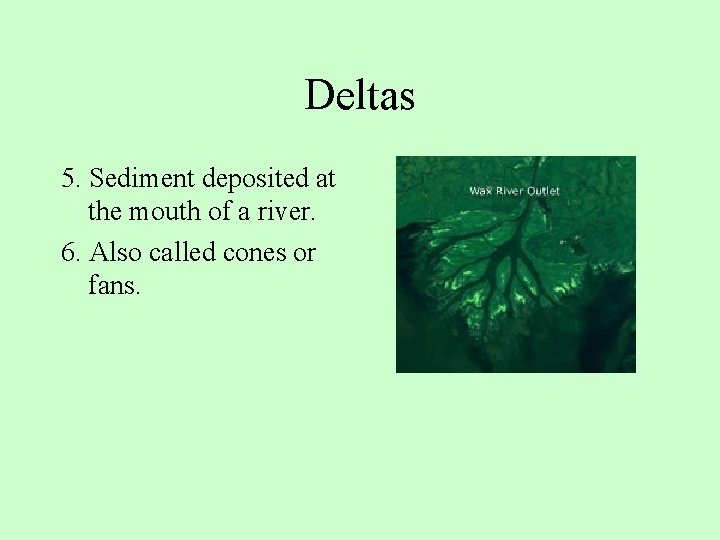 Deltas

5. Sediment deposited at the mouth of a river.

6. Also called cones or fans.

Wax River Outlet